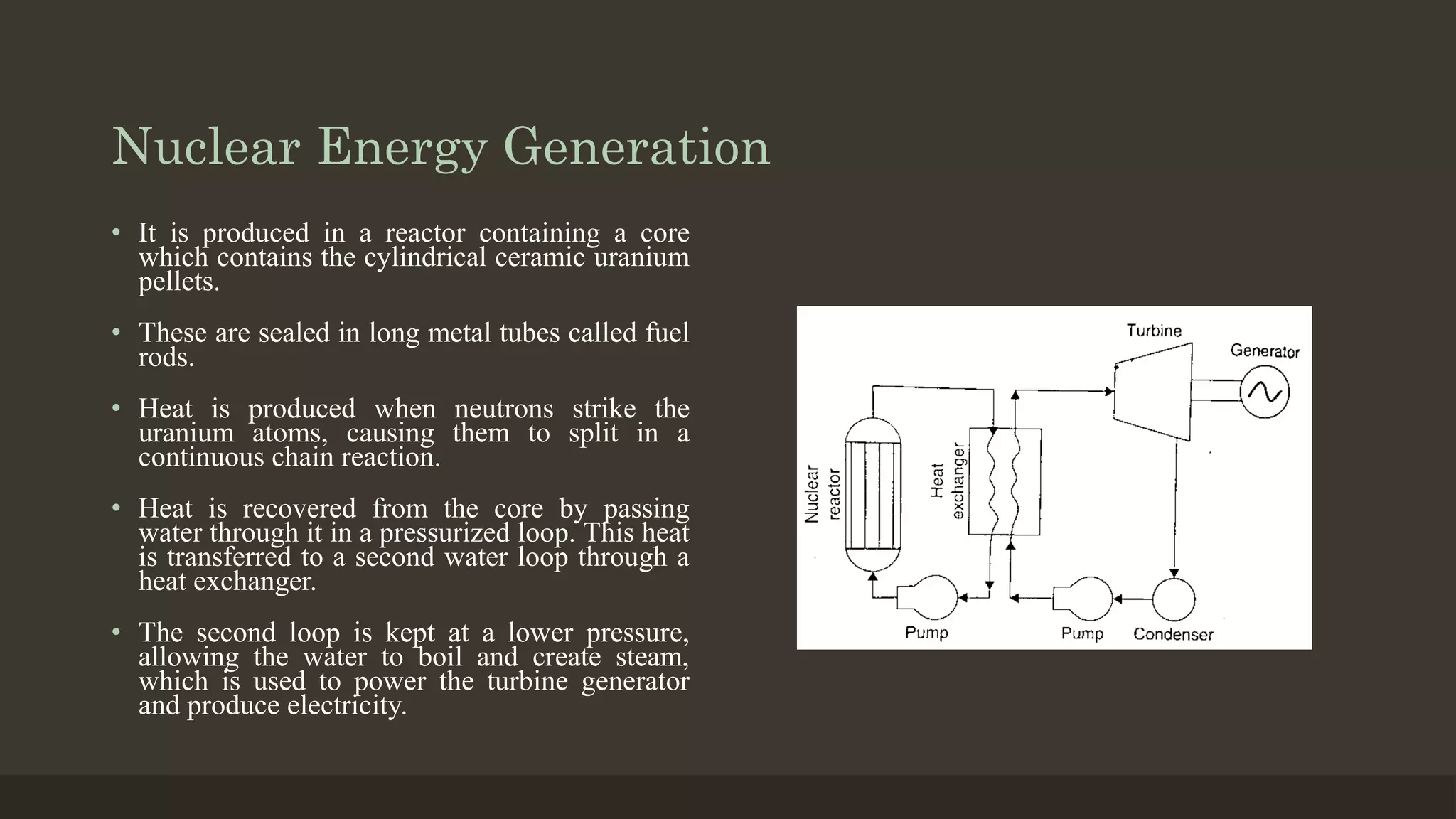 Nuclear Energy Generation

• It is produced in a reactor containing a core which contains the cylindrical ceramic uranium pellets.

• These are sealed in long metal tubes called fuel rods.

• Heat is produced when neutrons strike the uranium atoms, causing them to split in a continuous chain reaction.

• Heat is recovered from the core by passing water through it in a pressurized loop. This heat is transferred to a second water loop through a heat exchanger.

• The second loop is kept at a lower pressure, allowing the water to boil and create steam, which is used to power the turbine generator and produce electricity.

Turbine
Generator
Nuclear reactor
Heat exchanger
Pump
Pump
Condenser